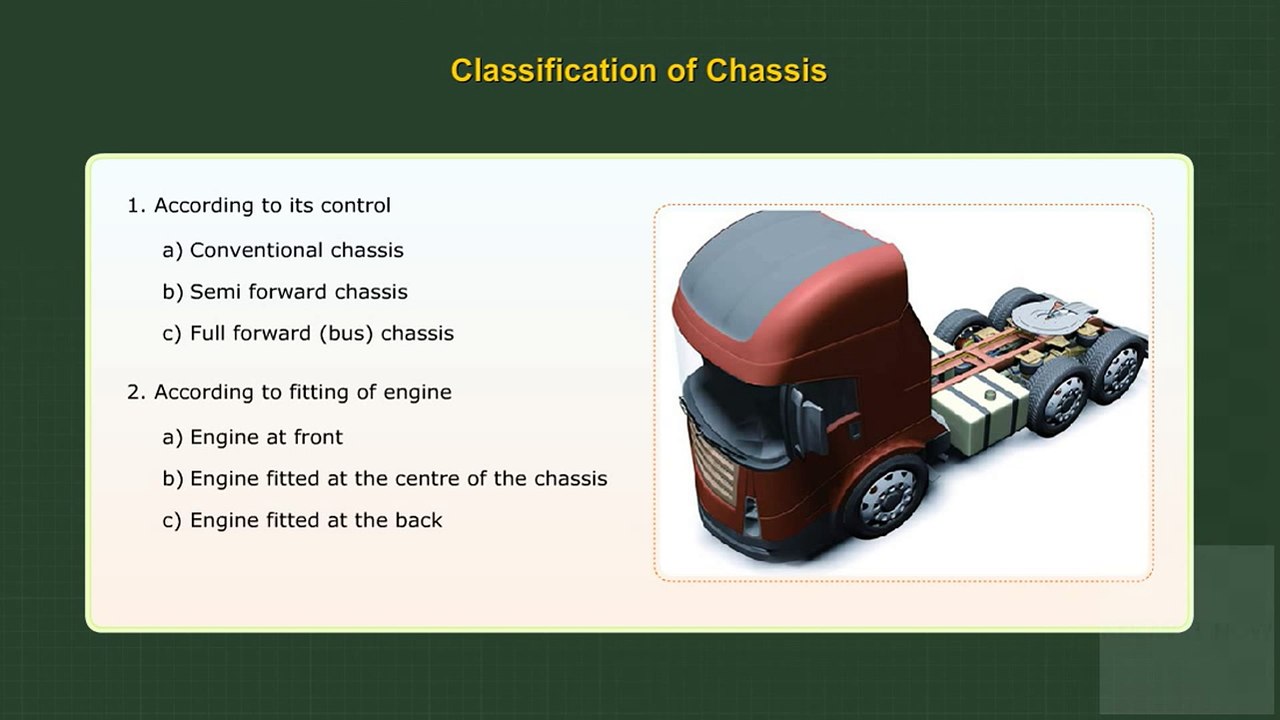 Classification of Chassis

1. According to its control

a) Conventional chassis

b) Semi forward chassis

c) Full forward (bus) chassis

2. According to fitting of engine

a) Engine at front

b) Engine fitted at the centre of the chassis

c) Engine fitted at the back